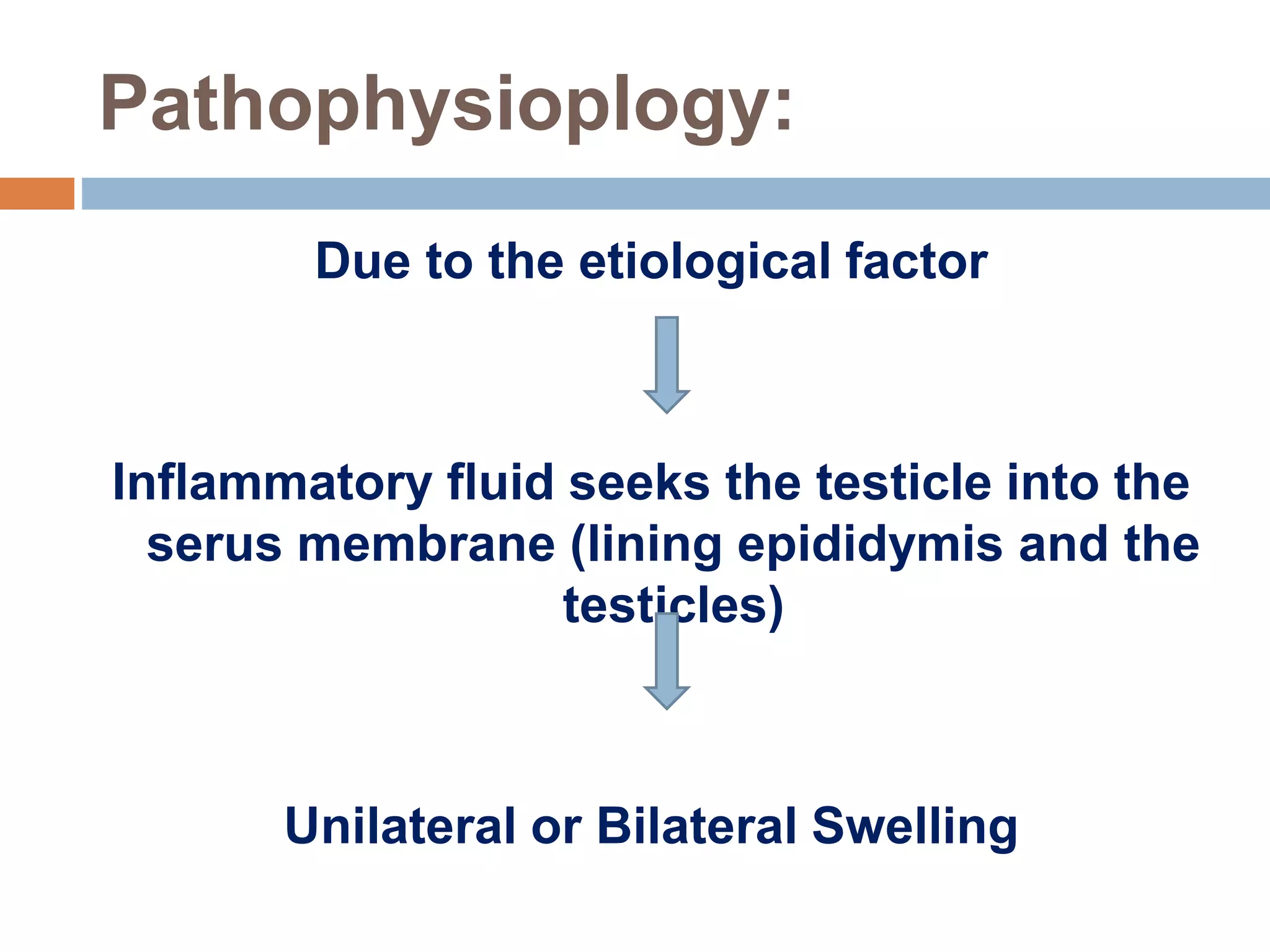 Pathophysioplogy:

Due to the etiological factor

Inflammatory fluid seeks the testicle into the serus membrane (lining epididymis and the testicles)

Unilateral or Bilateral Swelling